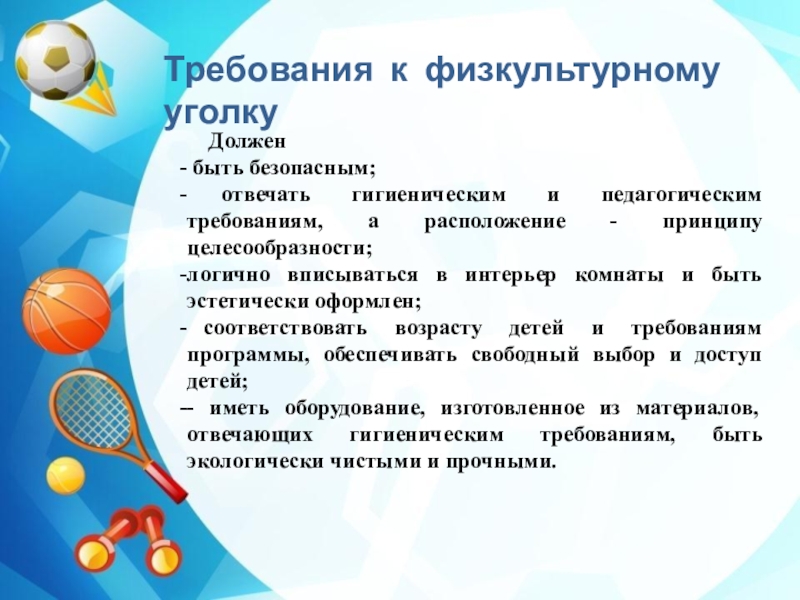 Требования к физкультурному уголку

Должен

- быть безопасным;

- отвечать гигиеническим и педагогическим требованиям, а расположение - принципу целесообразности;

-логично вписываться в интерьер комнаты и быть эстетически оформлен;

- соответствовать возрасту детей и требованиям программы, обеспечивать свободный выбор и доступ детей;

– иметь оборудование, изготовленное из материалов, отвечающих гигиеническим требованиям, быть экологически чистыми и прочными.